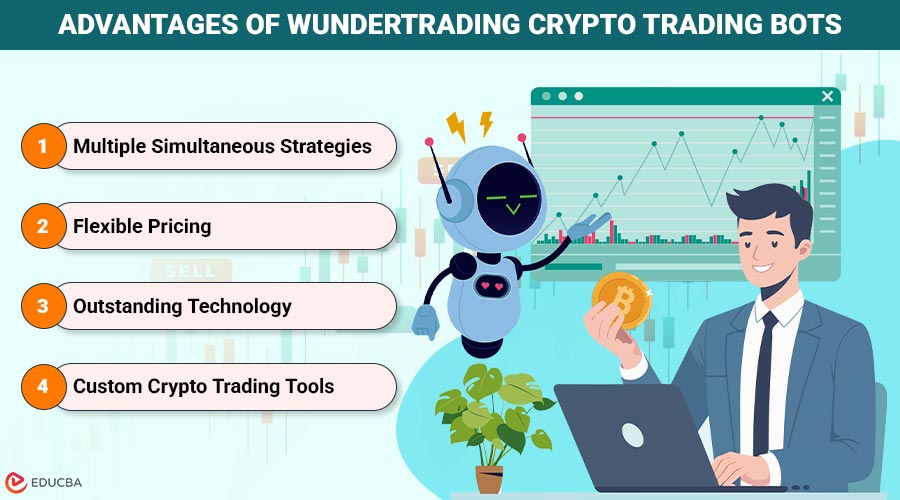 ADVANTAGES OF WUNDERTRADING CRYPTO TRADING BOTS

1 Multiple Simultaneous Strategies

2 Flexible Pricing

3 Outstanding Technology

4 Custom Crypto Trading Tools

SELL

EDUCBA